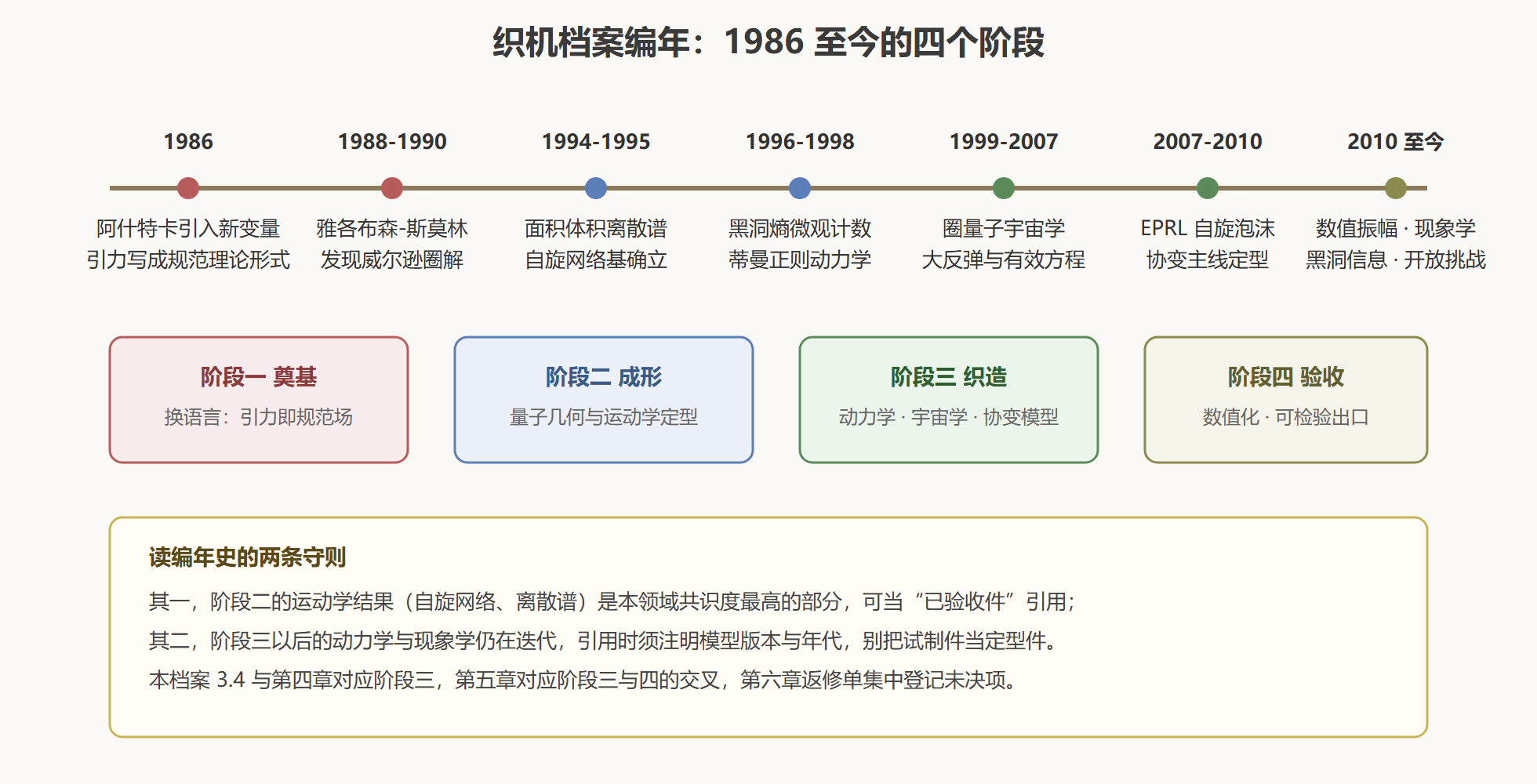 织机档案编年：1986 至今的四个阶段

1986
阿什特卡引入新变量
引力写成规范理论形式

1988-1990
雅各布森-斯莫林
发现威尔逊圈解

1994-1995
面积体积离散谱
自旋网络基确立

1996-1998
黑洞熵微观计数
蒂曼正则动力学

1999-2007
圈量子宇宙学
大反弹与有效方程

2007-2010
EPRL 自旋泡沫
协变主线定型

2010 至今
数值振幅 · 现象学
黑洞信息 · 开放挑战

阶段一 奠基
换语言：引力即规范场

阶段二 成形
量子几何与运动学定型

阶段三 织造
动力学 · 宇宙学 · 协变模型

阶段四 验收
数值化 · 可检验出口

读编年史的两条守则
其一，阶段二的运动学结果（自旋网络、离散谱）是本领域共识度最高的部分，可当“已验收件”引用；
其二，阶段三以后的动力学与现象学仍在迭代，引用时须注明模型版本与年代，别把试制件当定型件。
本档案 3.4 与第四章对应阶段三，第五章对应阶段三与四的交叉，第六章返修单集中登记未决项。